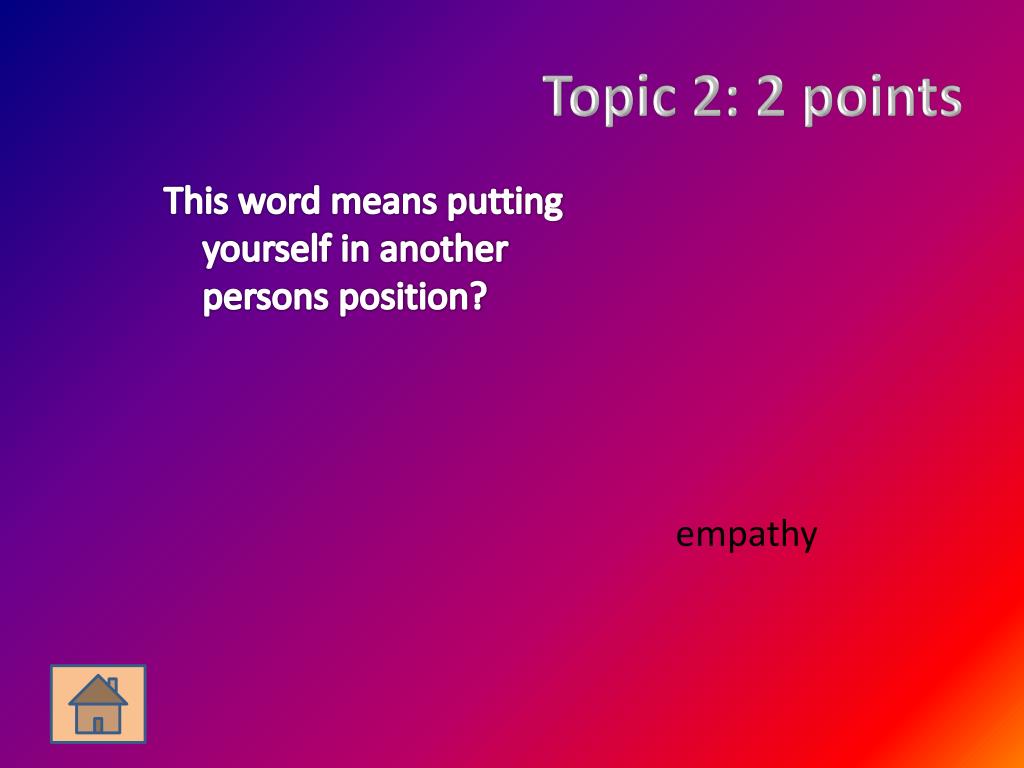 Topic 2: 2 points

This word means putting yourself in another persons position?

empathy